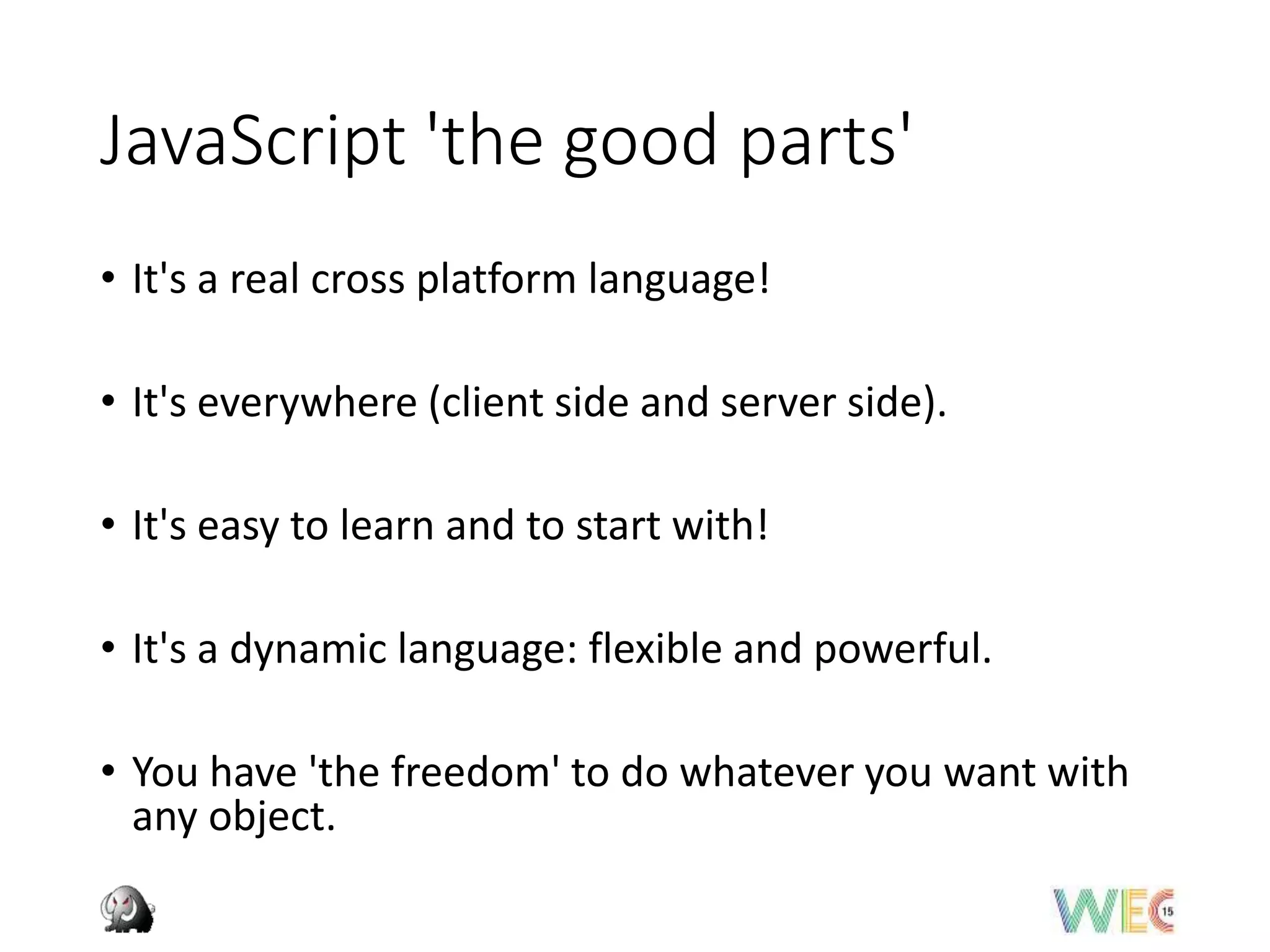 JavaScript 'the good parts'

• It's a real cross platform language!

• It's everywhere (client side and server side).

• It's easy to learn and to start with!

• It's a dynamic language: flexible and powerful.

• You have 'the freedom' to do whatever you want with any object.

WEC 15